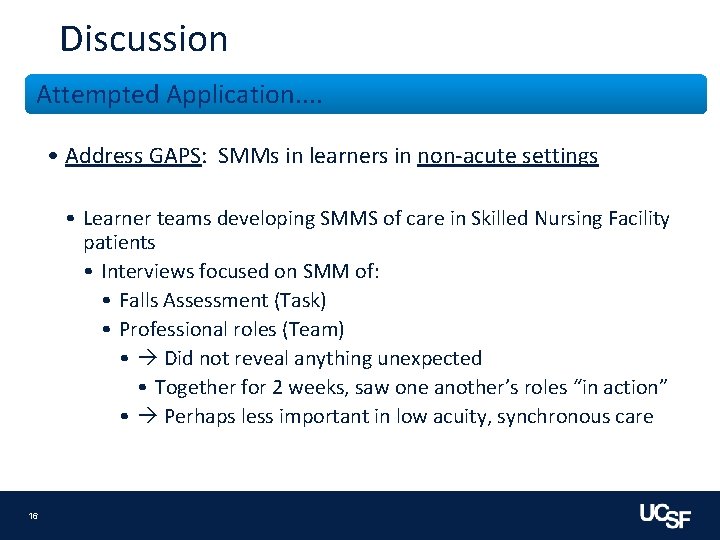 Discussion

Attempted Application….

• Address GAPS: SMMs in learners in non-acute settings

• Learner teams developing SMMS of care in Skilled Nursing Facility patients

• Interviews focused on SMM of:

• Falls Assessment (Task)

• Professional roles (Team)

• → Did not reveal anything unexpected

• Together for 2 weeks, saw one another's roles "in action"

• → Perhaps less important in low acuity, synchronous care

16

UCSF